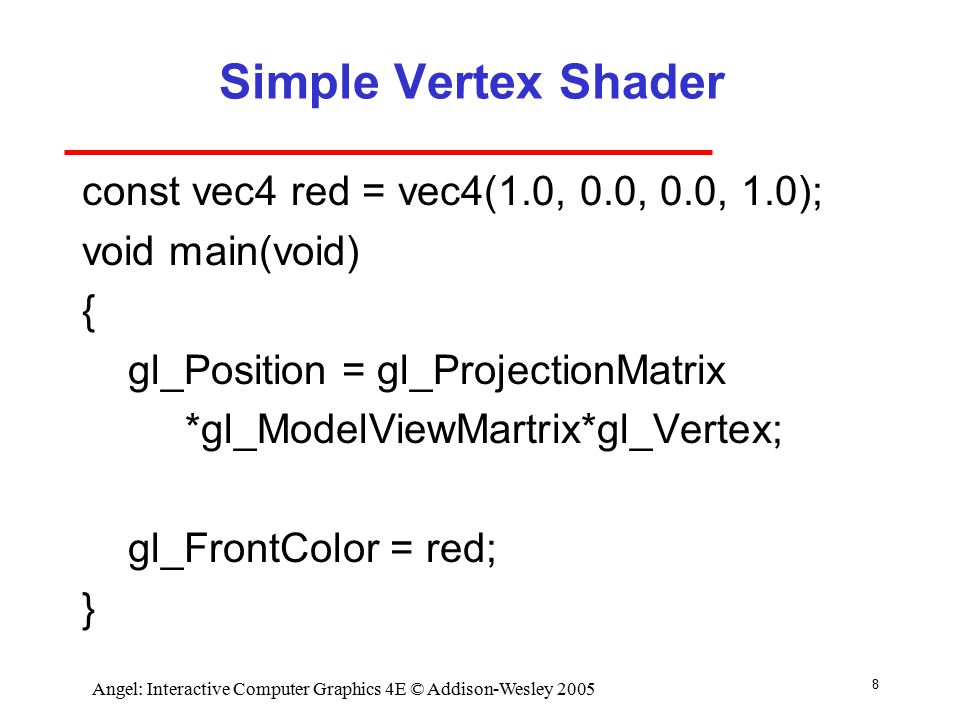 Simple Vertex Shader

const vec4 red = vec4(1.0, 0.0, 0.0, 1.0);
void main(void)
{
gl_Position = gl_ProjectionMatrix
*gl_ModelViewMartrix*gl_Vertex;

gl_FrontColor = red;
}

Angel: Interactive Computer Graphics 4E © Addison-Wesley 2005

8